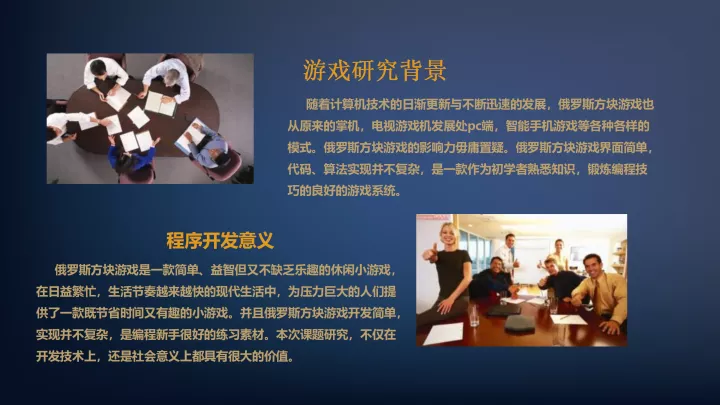 游戏研究背景

随着计算机技术的日渐更新与不断迅速的发展，俄罗斯方块游戏也从原来的掌机，电视游戏机发展处pc端，智能手机游戏等各种各样的模式。俄罗斯方块游戏的影响力毋庸置疑。俄罗斯方块游戏界面简单，代码、算法实现并不复杂，是一款作为初学者熟悉知识，锻炼编程技巧的良好的游戏系统。

程序开发意义

俄罗斯方块游戏是一款简单、益智但又不缺乏乐趣的休闲小游戏，在日益繁忙，生活节奏越来越快的现代生活中，为压力巨大的人们提供了一款既节省时间又有趣的小游戏。并且俄罗斯方块游戏开发简单，实现并不复杂，是编程新手很好的练习素材。本次课题研究，不仅在开发技术上，还是社会意义上都具有很大的价值。